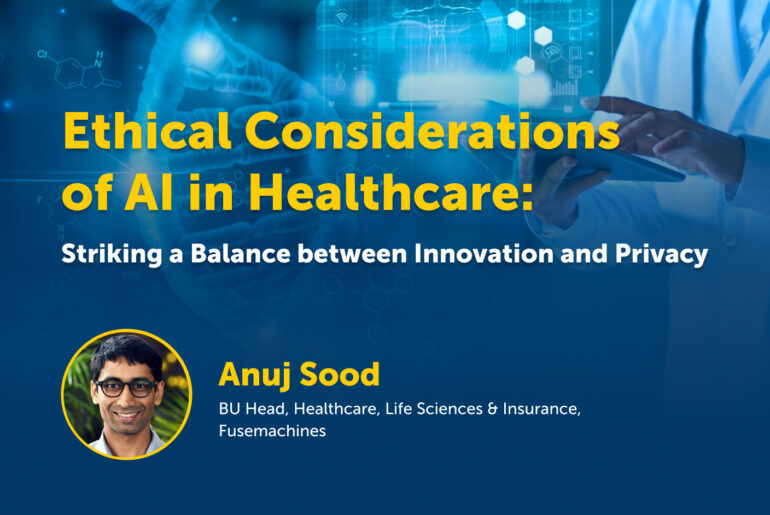 Ethical Considerations of AI in Healthcare:

Striking a Balance between Innovation and Privacy

Anuj Sood

BU Head, Healthcare, Life Sciences & Insurance, Fusemachines